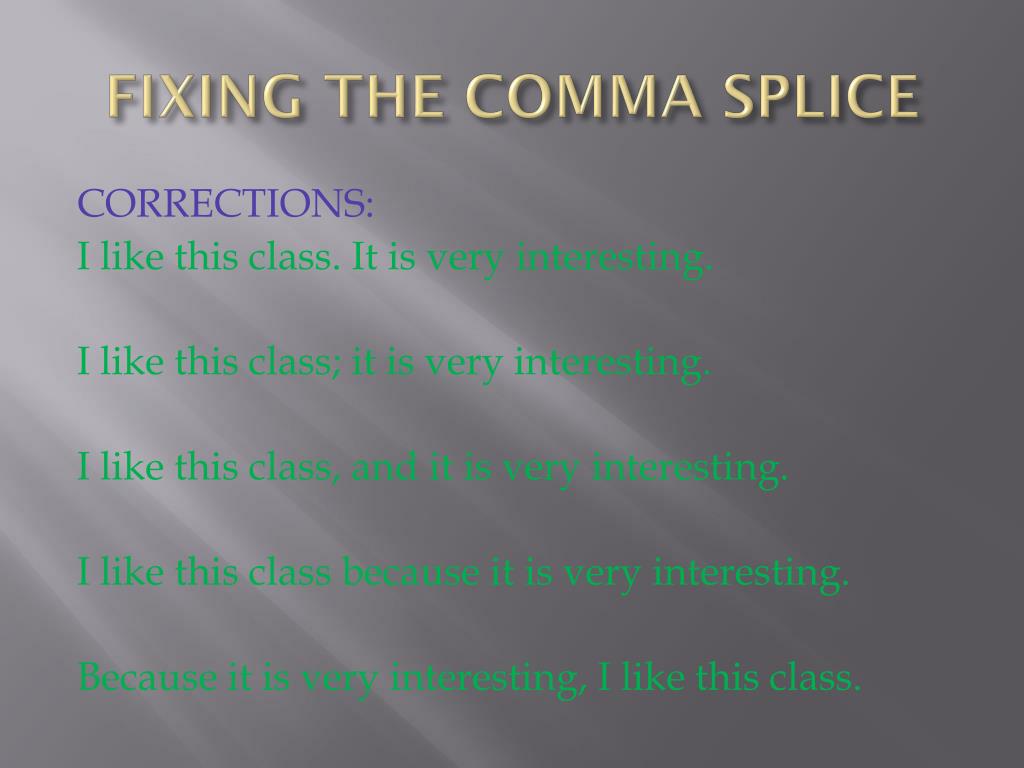 FIXING THE COMMA SPLICE

CORRECTIONS:
I like this class. It is very interesting.

I like this class; it is very interesting.

I like this class, and it is very interesting.

I like this class because it is very interesting.

Because it is very interesting, I like this class.